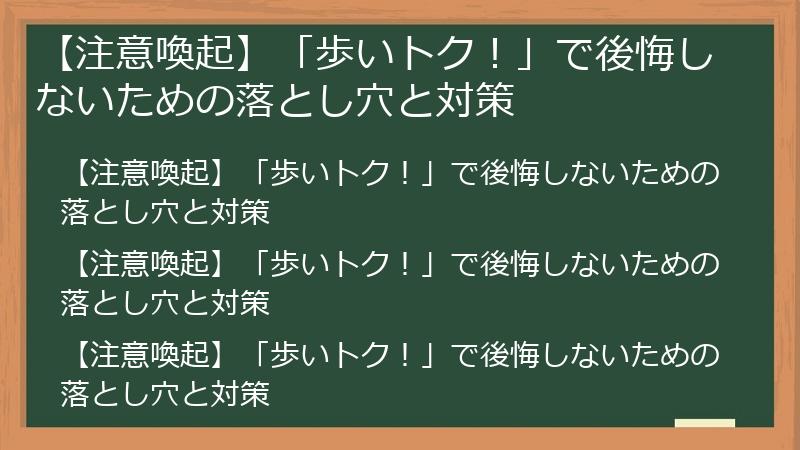 【注意喚起】「歩いトク！」で後悔しないための落とし穴と対策

【注意喚起】「歩いトク！」で後悔しないための落とし穴と対策

【注意喚起】「歩いトク！」で後悔しないための落とし穴と対策

【注意喚起】「歩いトク！」で後悔しないための落とし穴と対策